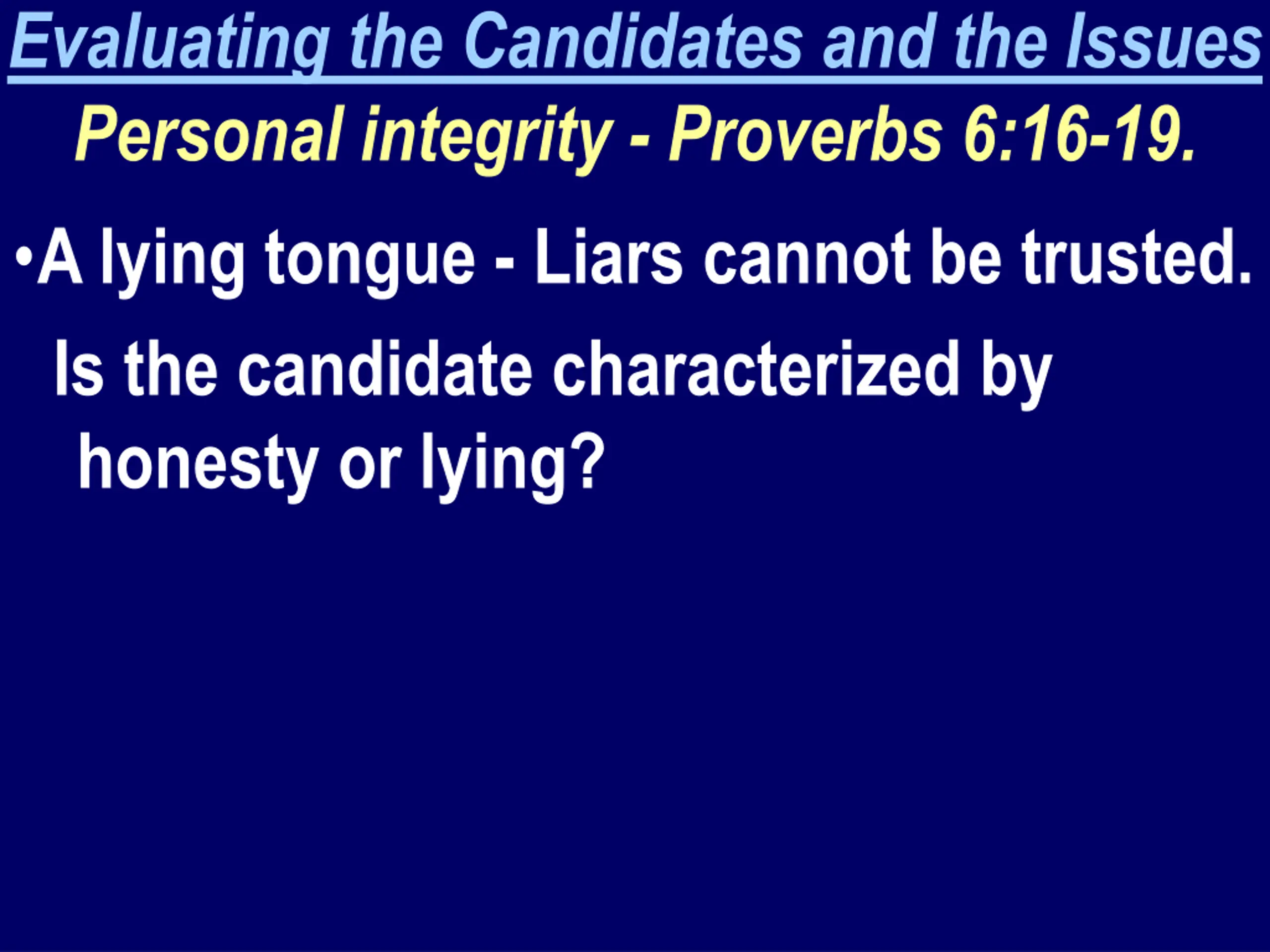 Evaluating the Candidates and the Issues

Personal integrity - Proverbs 6:16-19.

•A lying tongue - Liars cannot be trusted.

Is the candidate characterized by honesty or lying?